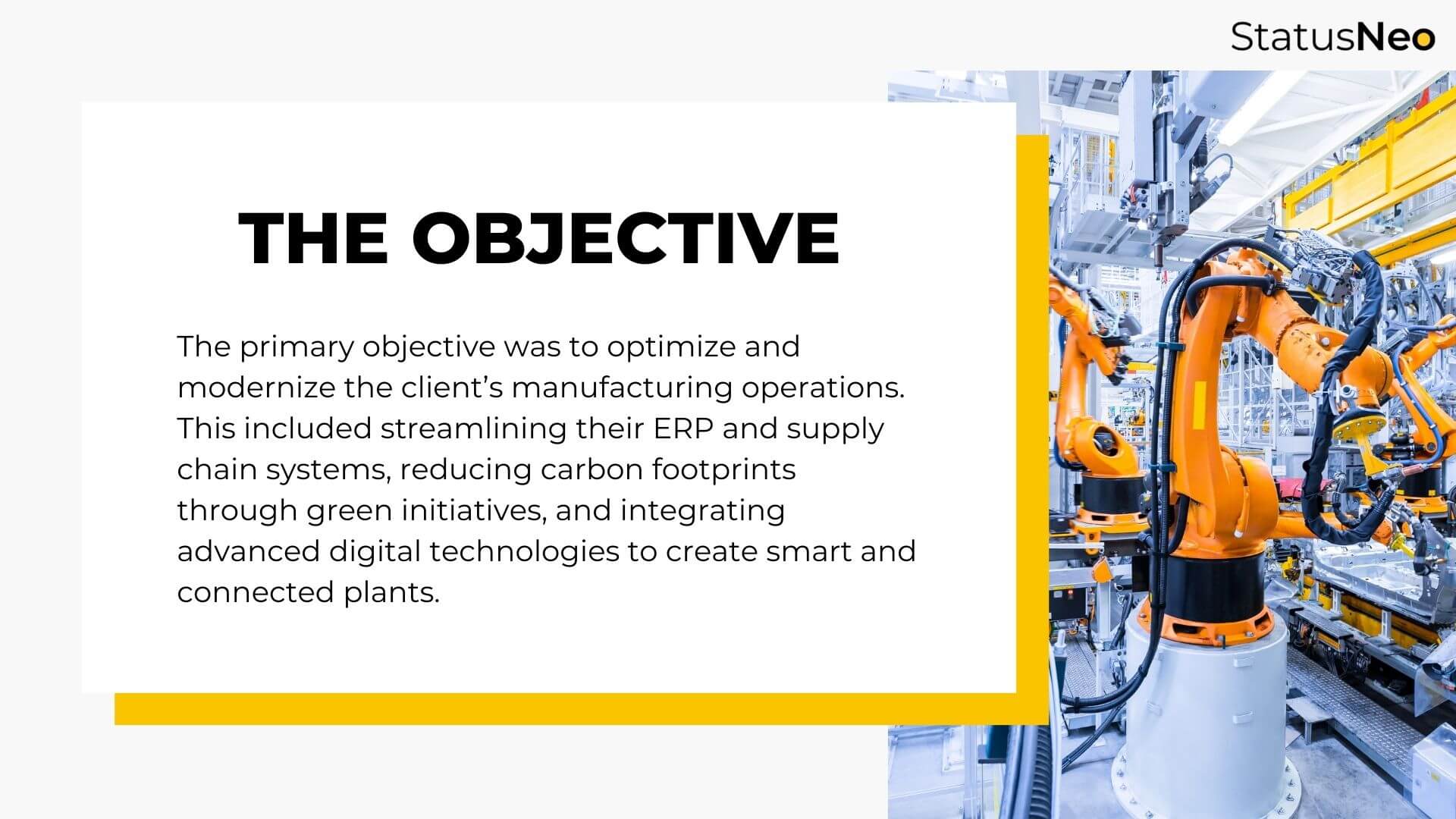 StatusNeo

THE OBJECTIVE

The primary objective was to optimize and modernize the client’s manufacturing operations. This included streamlining their ERP and supply chain systems, reducing carbon footprints through green initiatives, and integrating advanced digital technologies to create smart and connected plants.